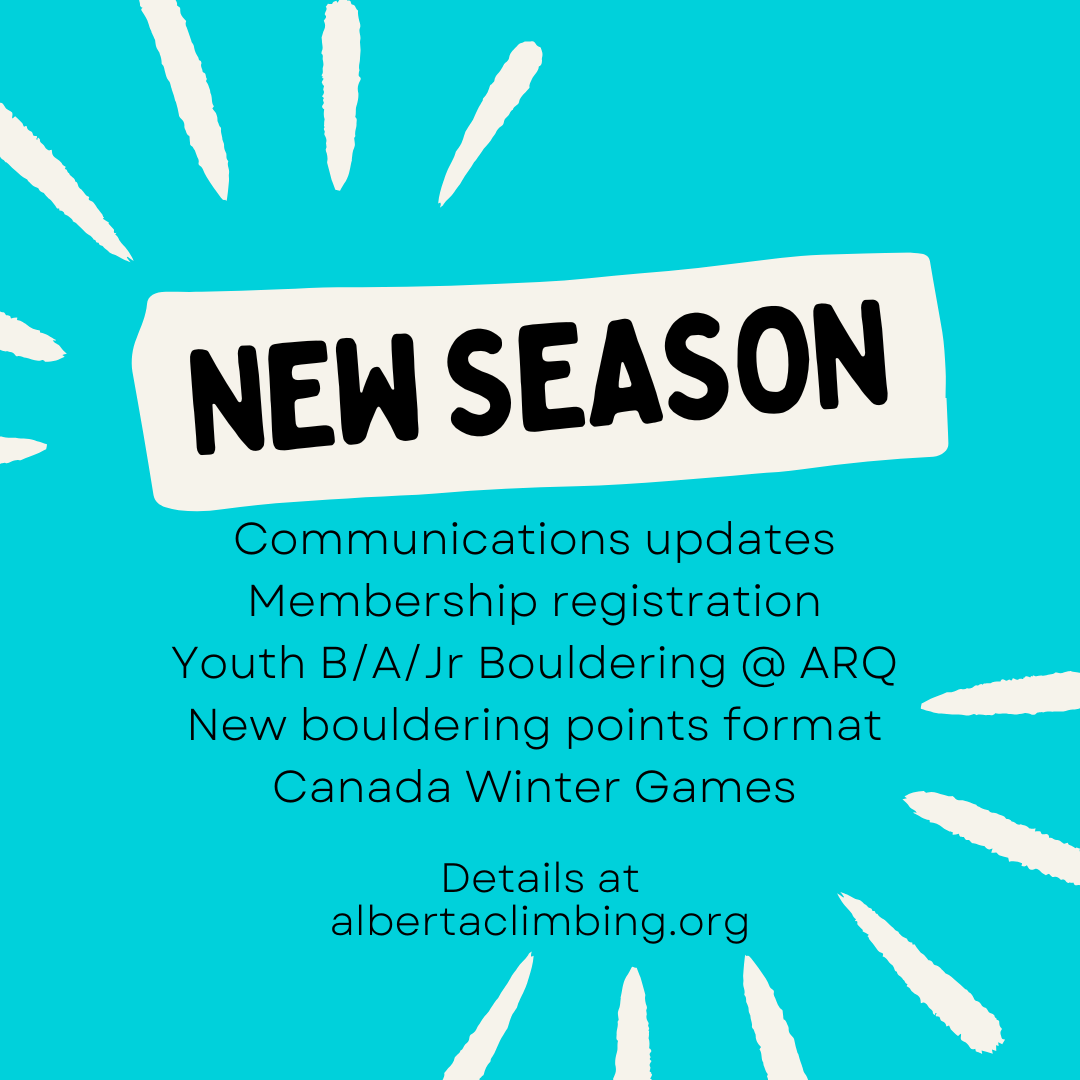 NEW SEASON

Communications updates
Membership registration
Youth B/A/Jr Bouldering @ ARQ
New bouldering points format
Canada Winter Games

Details at
albertaclimbing.org